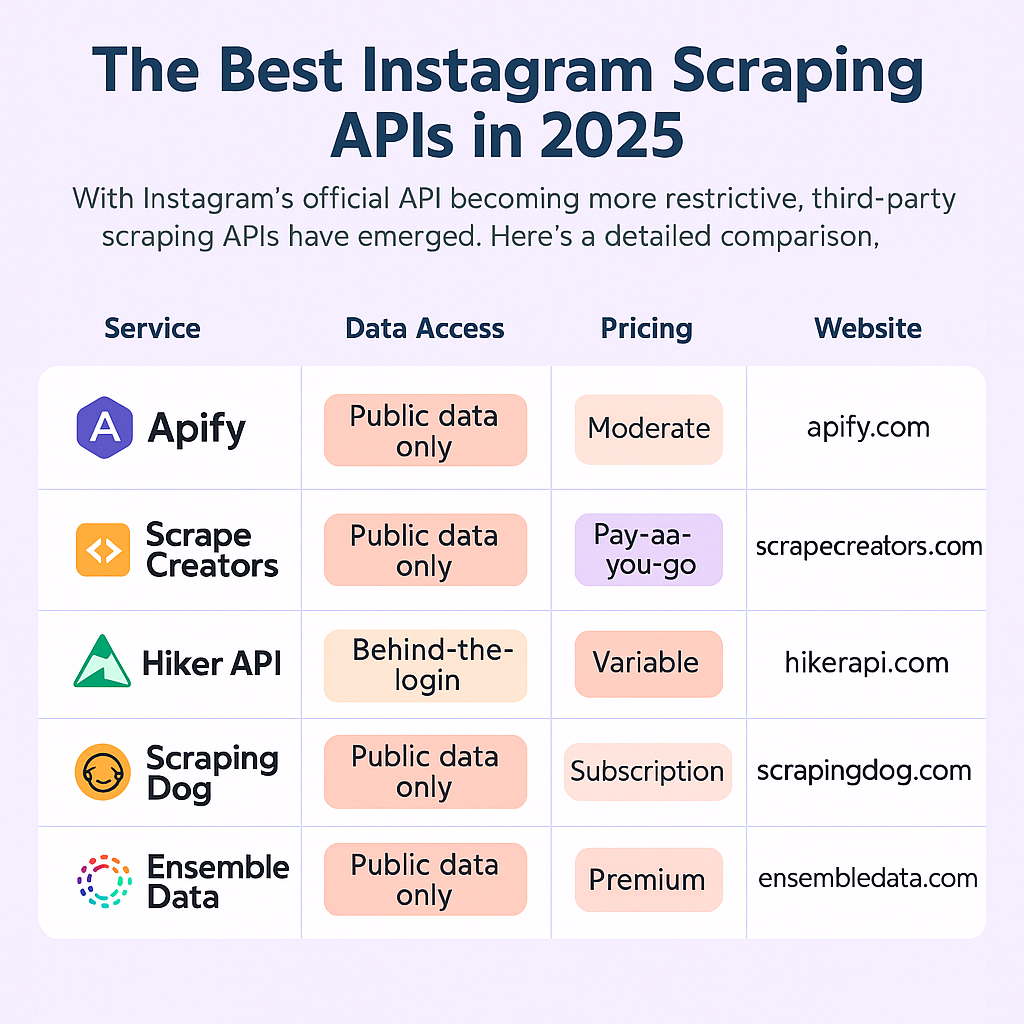 The Best Instagram Scraping APIs in 2025

With Instagram's official API becoming more restrictive, third-party scraping APIs have emerged. Here's a detailed comparison,

| Service | Data Access | Pricing | Website |
|---|---|---|---|
| Apify | Public data only | Moderate | apify.com |
| Scrape Creators | Public data only | Pay-aa-you-go | scrapecreators.com |
| Hiker API | Behind-the-login | Variable | hikerapi.com |
| Scraping Dog | Public data only | Subscription | scrapingdog.com |
| Ensemble Data | Public data only | Premium | ensembledata.com |